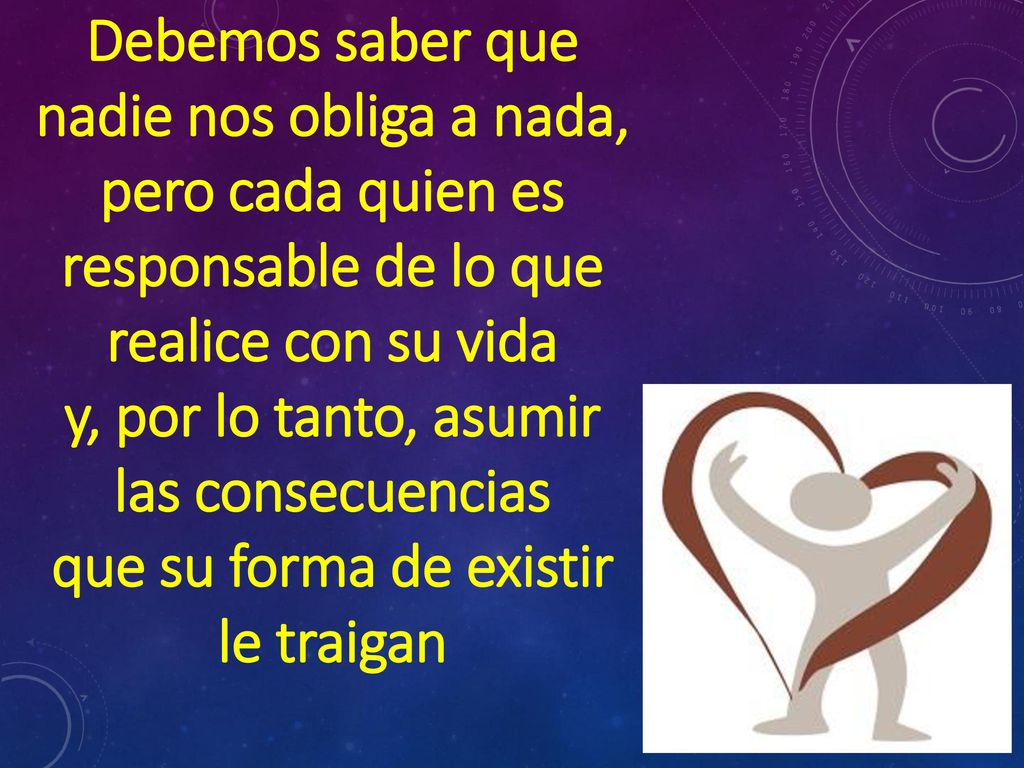 Debemos saber que nadie nos obliga a nada, pero cada quien es responsable de lo que realice con su vida y, por lo tanto, asumir las consecuencias que su forma de existir le traigan